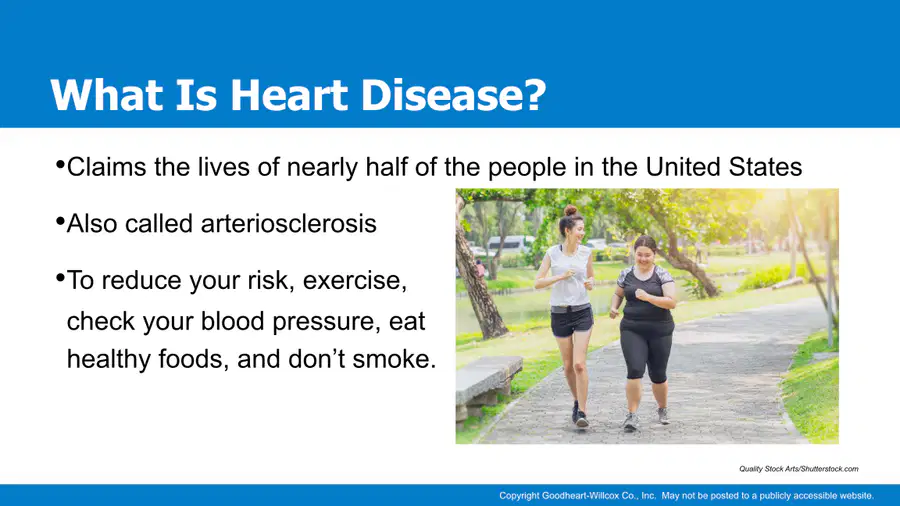 What Is Heart Disease?

• Claims the lives of nearly half of the people in the United States

• Also called arteriosclerosis

• To reduce your risk, exercise, check your blood pressure, eat healthy foods, and don't smoke.

Quality Stock Arts/Shutterstock.com

Copyright Goodheart-Willcox Co., Inc. May not be posted to a publicly accessible website.